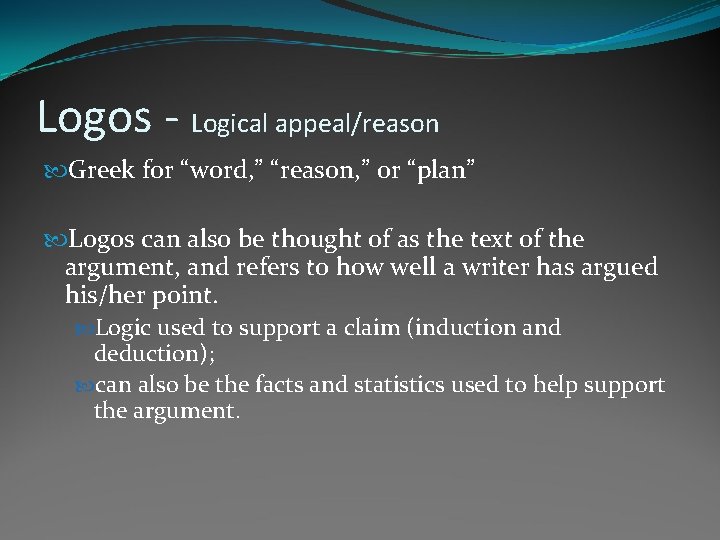 Logos - Logical appeal/reason

Greek for “word,” “reason,” or “plan”

Logos can also be thought of as the text of the argument, and refers to how well a writer has argued his/her point.

Logic used to support a claim (induction and deduction);

can also be the facts and statistics used to help support the argument.